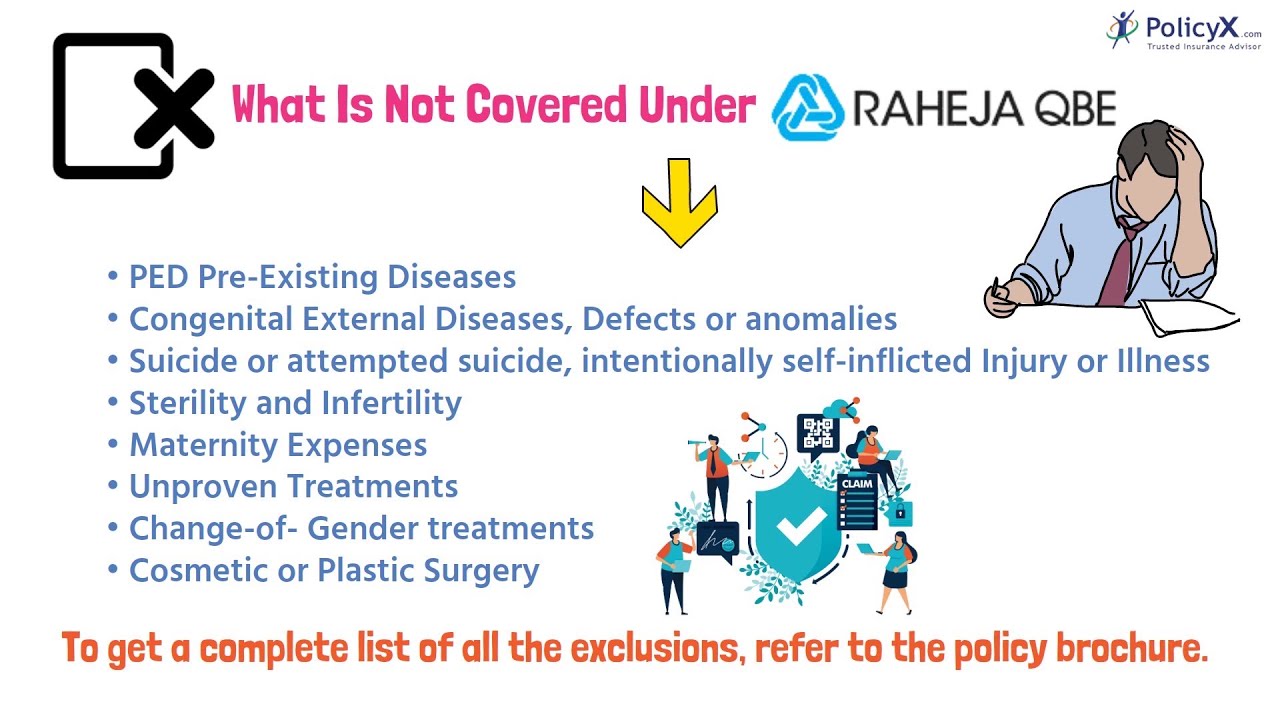 PolicyX.com
Trusted Insurance Advisor

What Is Not Covered Under RAHEJA QBE

• PED Pre-Existing Diseases
• Congenital External Diseases, Defects or anomalies
• Suicide or attempted suicide, intentionally self-inflicted Injury or Illness
• Sterility and Infertility
• Maternity Expenses
• Unproven Treatments
• Change-of- Gender treatments
• Cosmetic or Plastic Surgery

CLAIM

To get a complete list of all the exclusions, refer to the policy brochure.